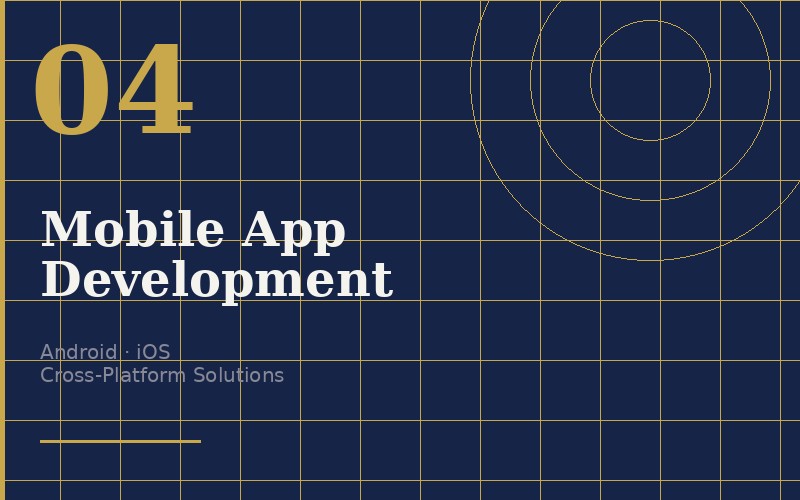 04

Mobile App Development

Android · iOS
Cross-Platform Solutions